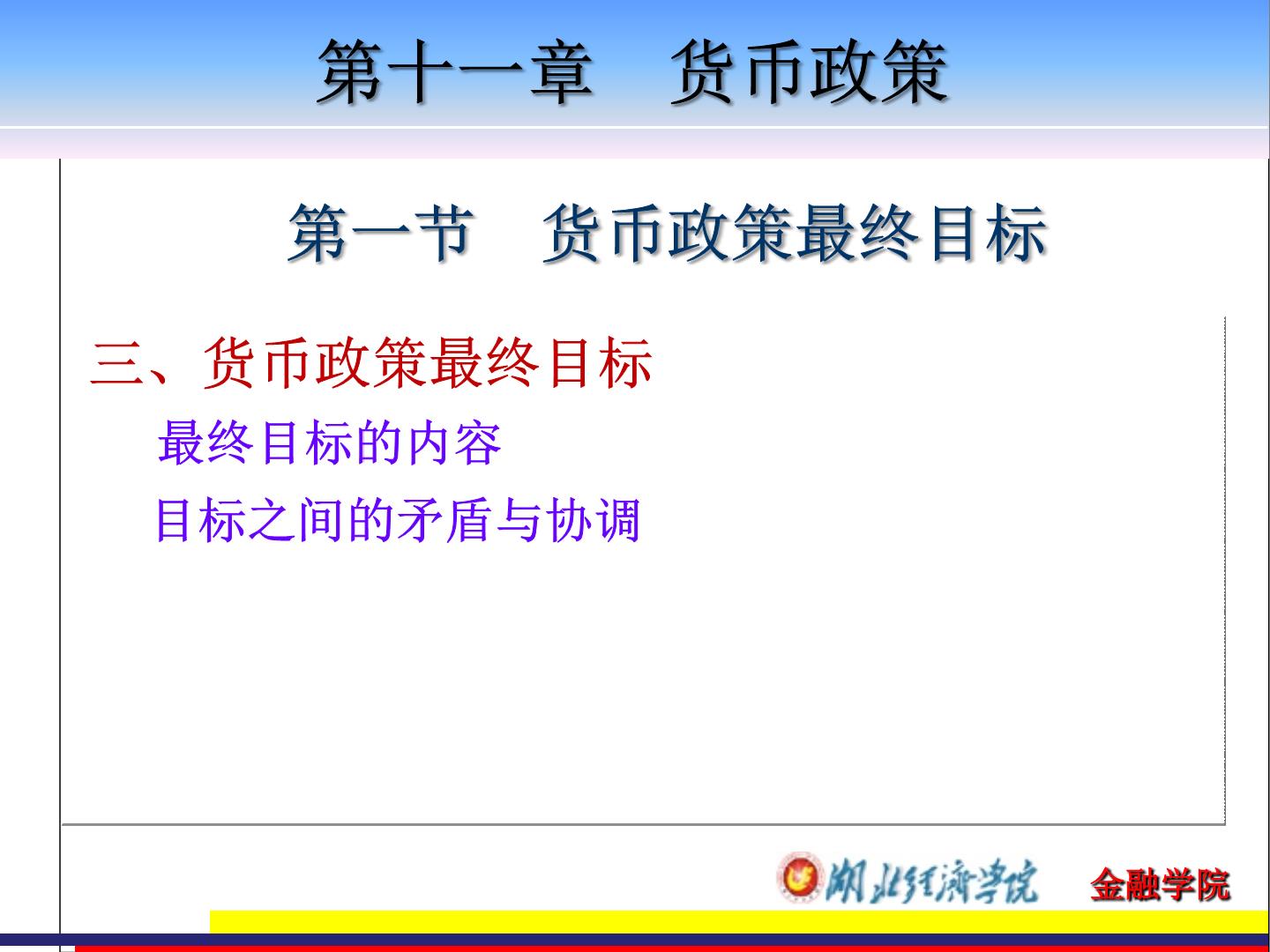 第十一章　货币政策

第一节　货币政策最终目标

三、货币政策最终目标

最终目标的内容

目标之间的矛盾与协调

湖北经济学院　金融学院